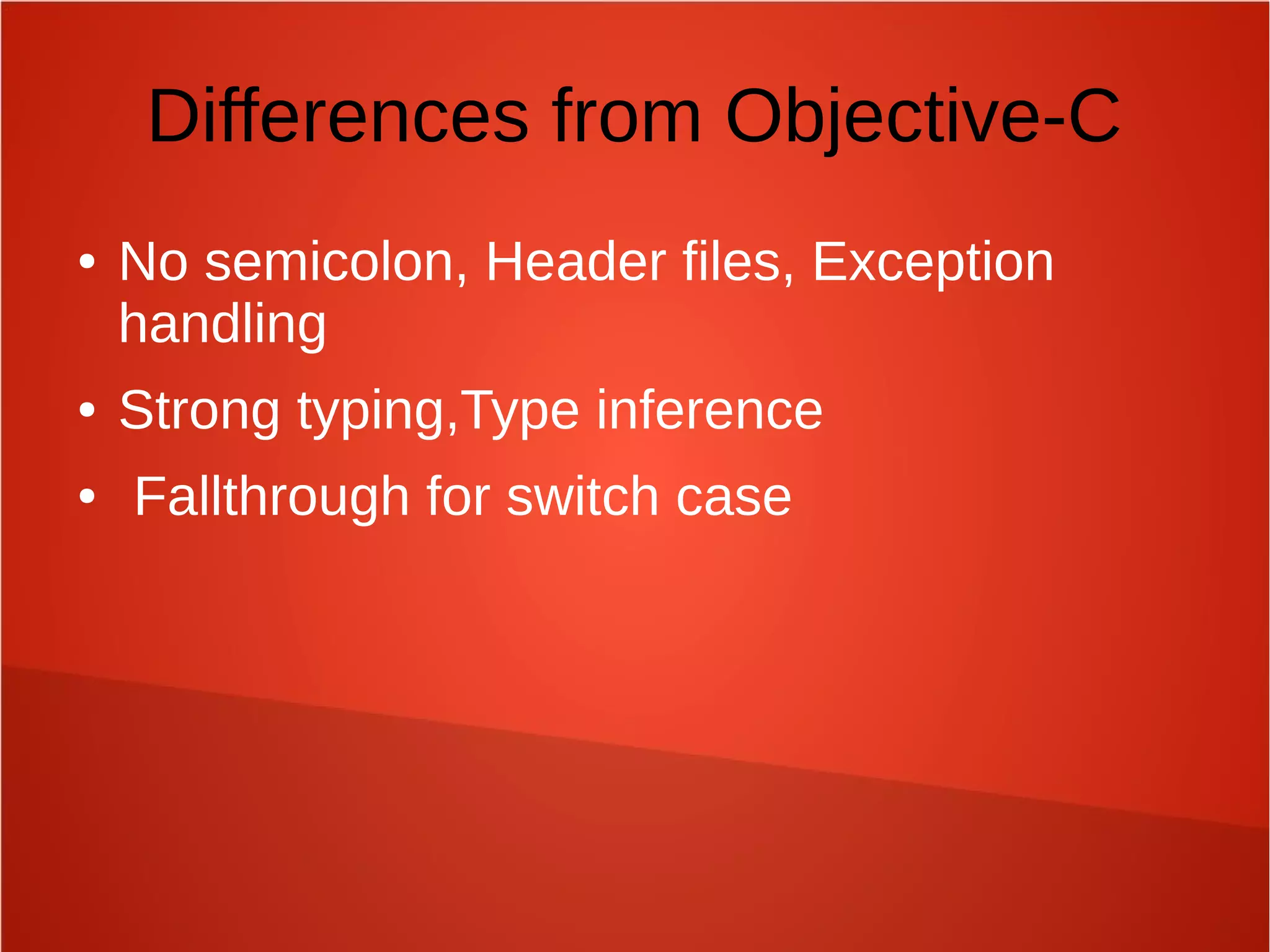 Differences from Objective-C

• No semicolon, Header files, Exception handling
• Strong typing,Type inference
• Fallthrough for switch case